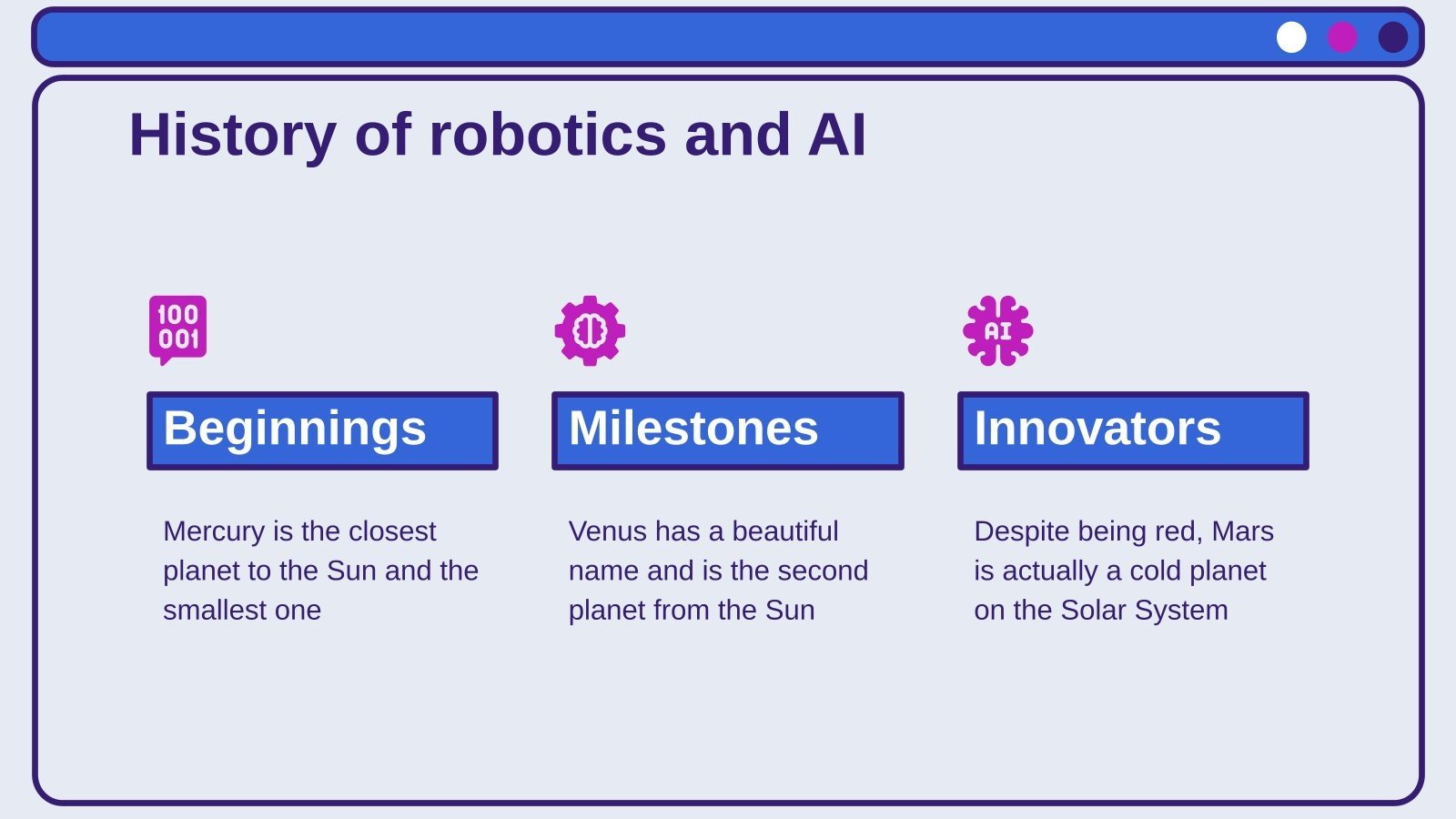 History of robotics and AI

100
001

Beginnings

Mercury is the closest planet to the Sun and the smallest one

Milestones

Venus has a beautiful name and is the second planet from the Sun

AI

Innovators

Despite being red, Mars is actually a cold planet on the Solar System